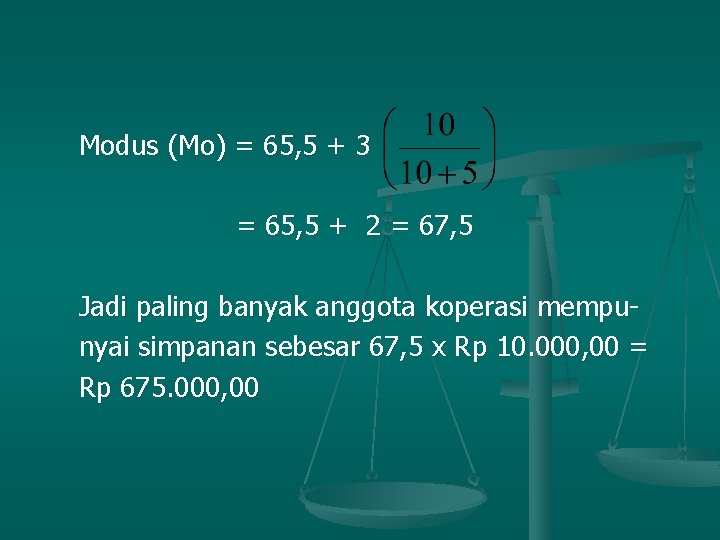 Modus (Mo) = 65,5 + 3 $\left(\frac{10}{10+5}\right)$

= 65,5 + 2 = 67,5

Jadi paling banyak anggota koperasi mempunyai simpanan sebesar 67,5 x Rp 10.000,00 = Rp 675.000,00